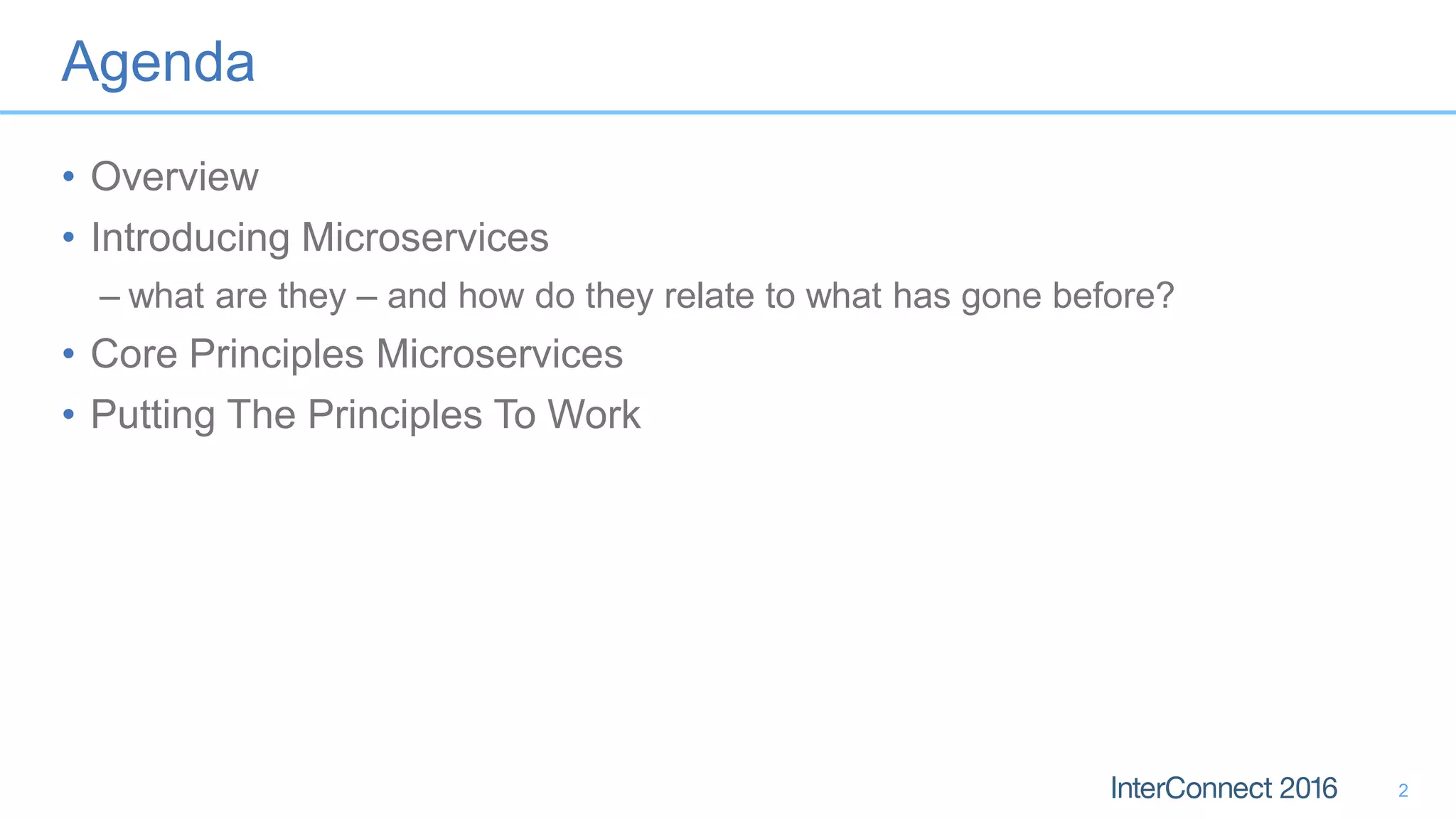 Agenda

• Overview
• Introducing Microservices
– what are they – and how do they relate to what has gone before?
• Core Principles Microservices
• Putting The Principles To Work

InterConnect 2016 2